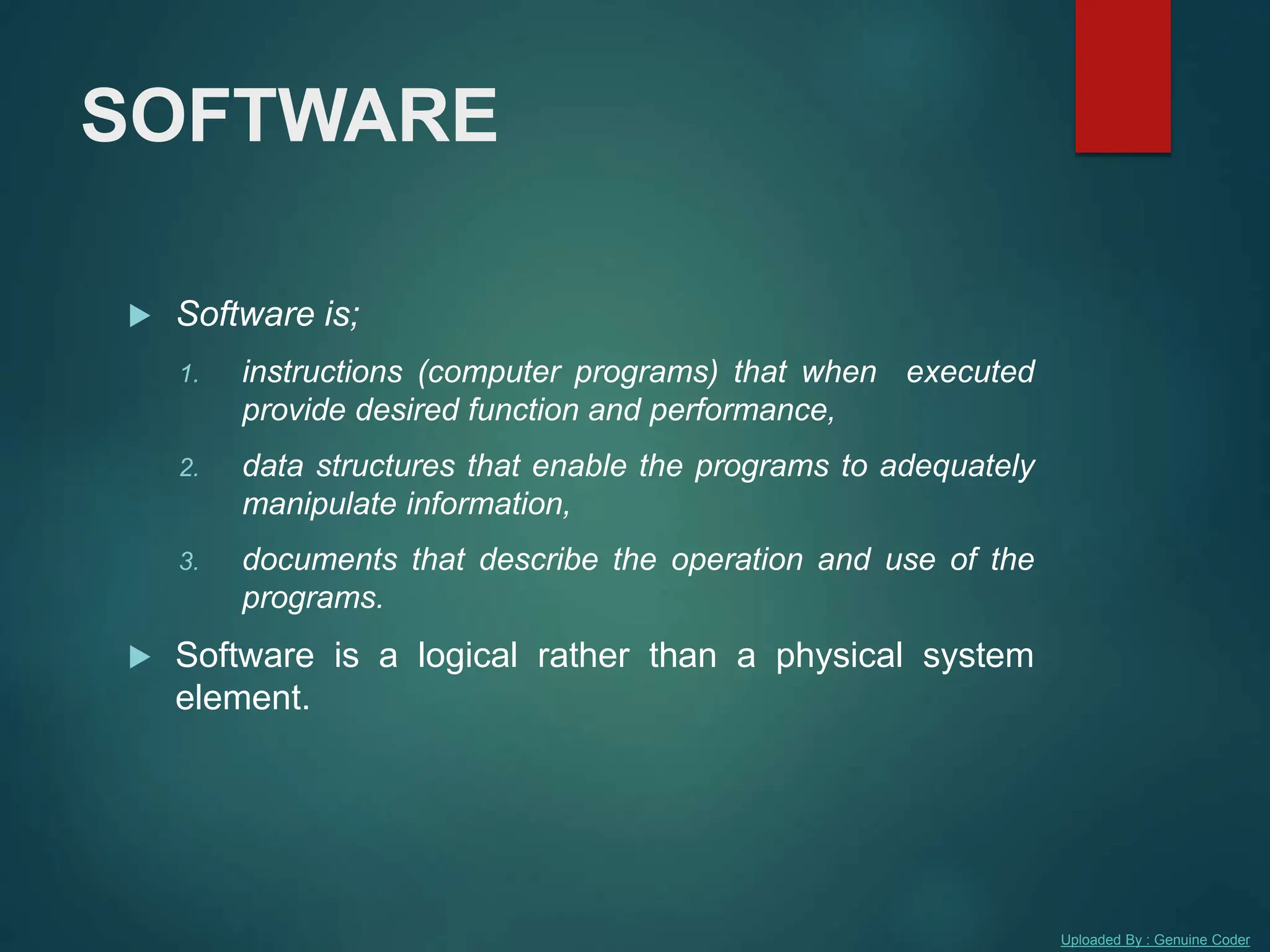 SOFTWARE

Software is;

1. instructions (computer programs) that when executed provide desired function and performance,

2. data structures that enable the programs to adequately manipulate information,

3. documents that describe the operation and use of the programs.

Software is a logical rather than a physical system element.

Uploaded By : Genuine Coder